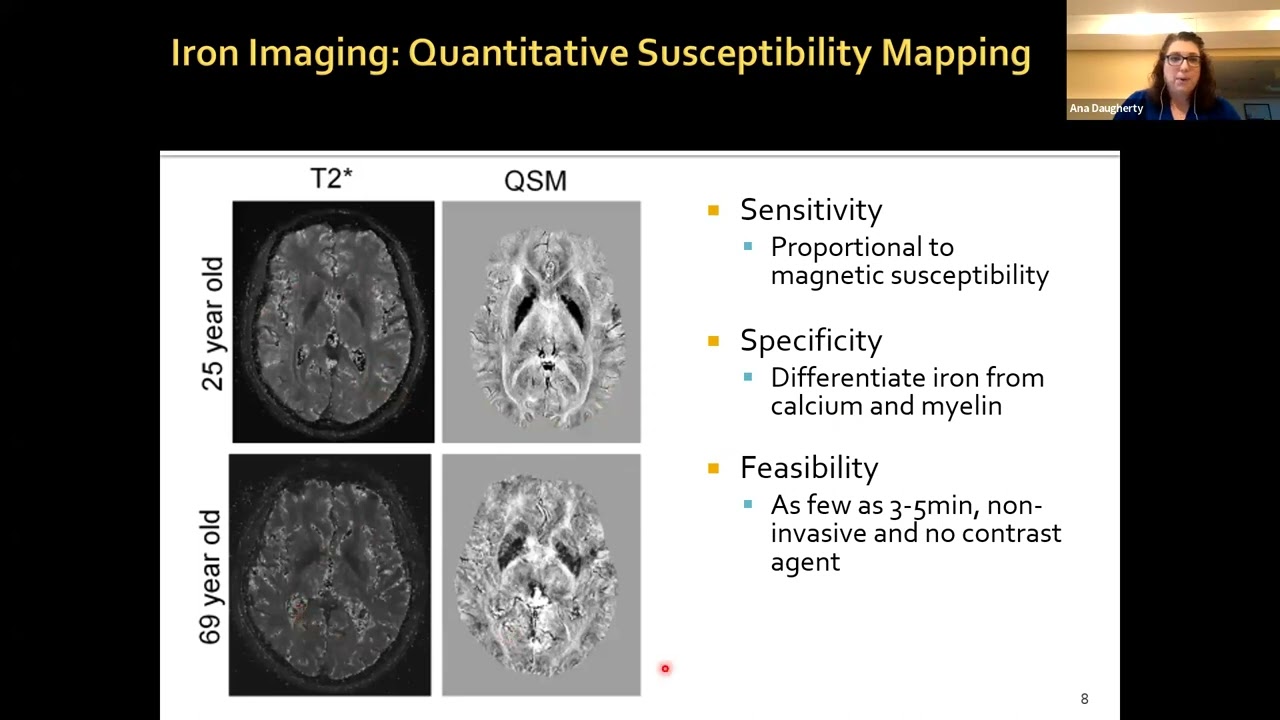 Iron Imaging: Quantitative Susceptibility Mapping

Ana Daugherty

T2*

QSM

25 year old

69 year old

Sensitivity
Proportional to magnetic susceptibility

Specificity
Differentiate iron from calcium and myelin

Feasibility
As few as 3-5min, non-invasive and no contrast agent

8